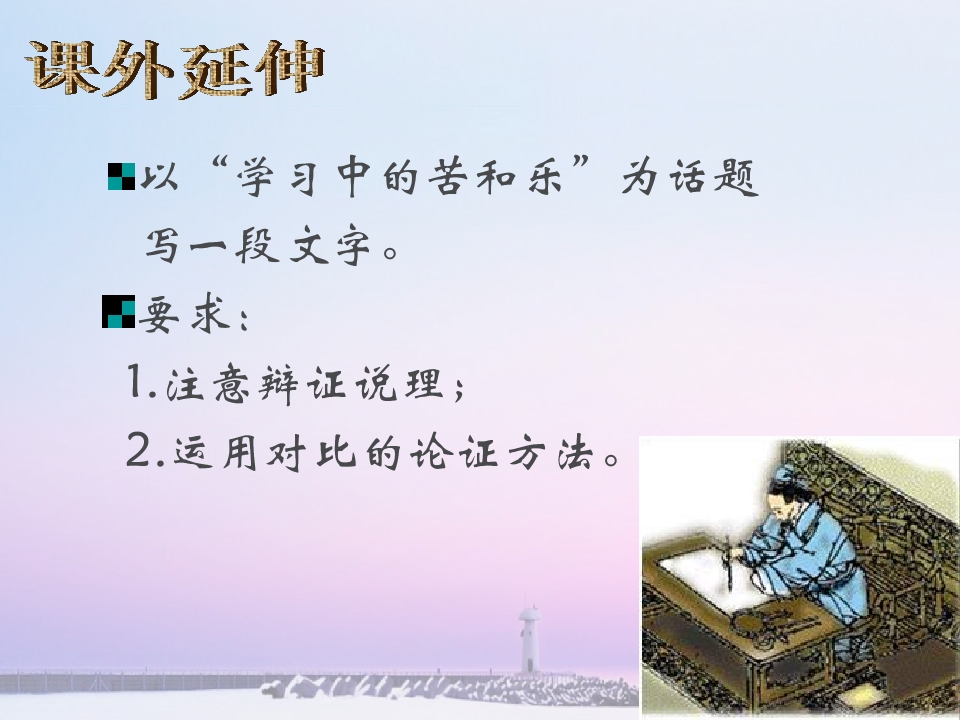 课外延伸

以“学习中的苦和乐”为话题写一段文字。

要求：

1.注意辩证说理；

2.运用对比的论证方法。